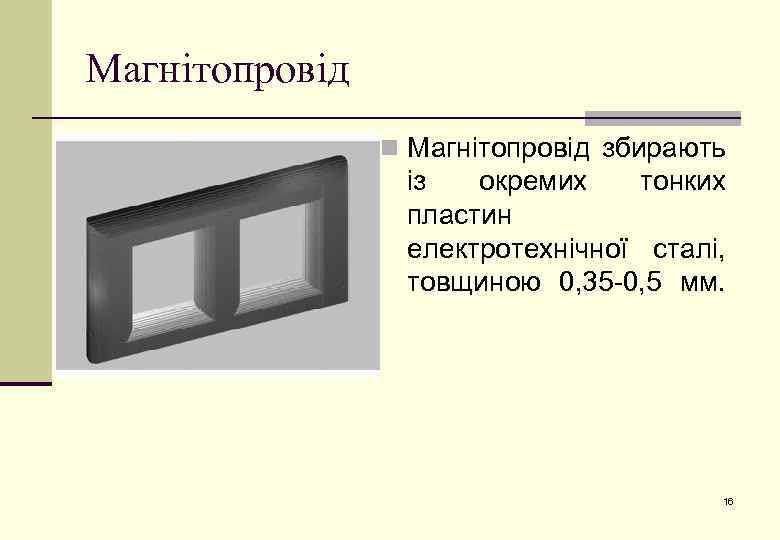 Магнітопровід

Магнітопровід збирають із окремих тонких пластин електротехнічної сталі, товщиною 0,35-0,5 мм.

16